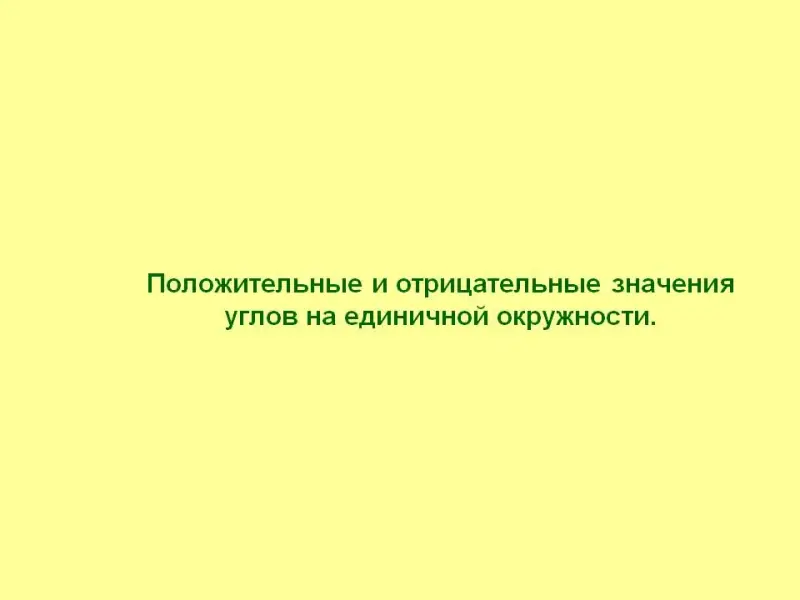 Положительные и отрицательные значения углов на единичной окружности.